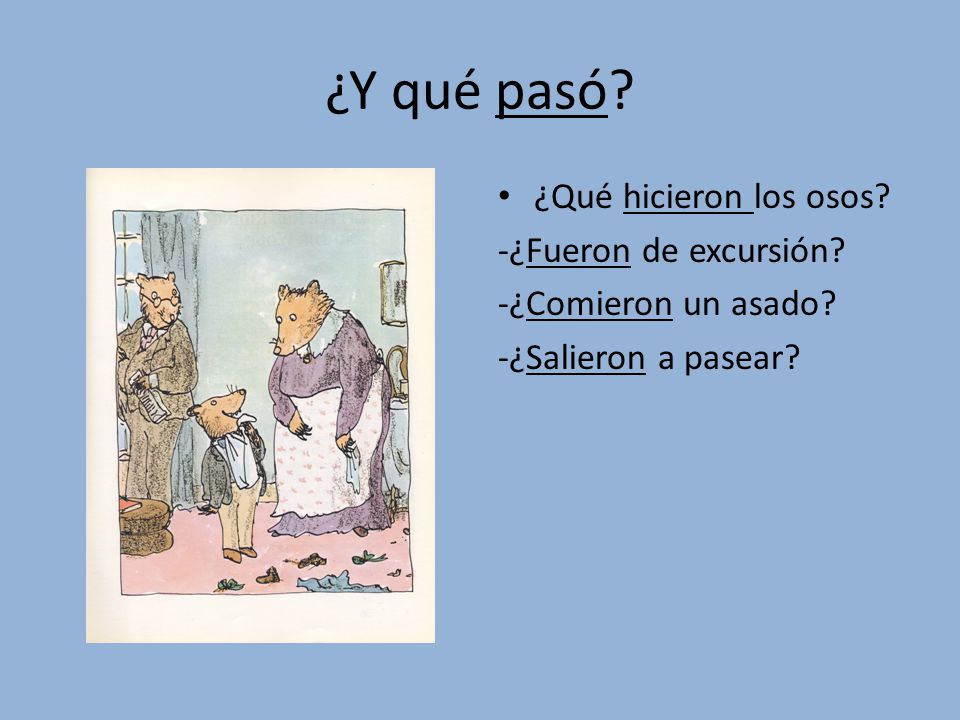 ¿Y qué pasó?

• ¿Qué hicieron los osos?
-¿Fueron de excursión?
-¿Comieron un asado?
-¿Salieron a pasear?